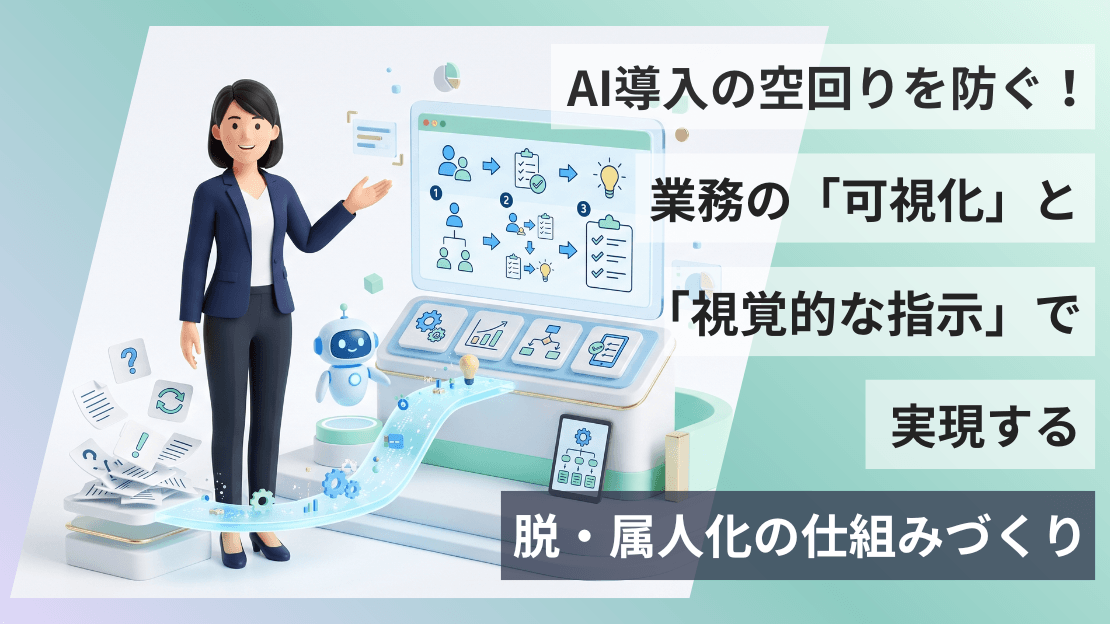 AI導入の空回りを防ぐ！

業務の「可視化」と

「視覚的な指示」で

実現する

脱・属人化の仕組みづくり

1

2

3

?

!